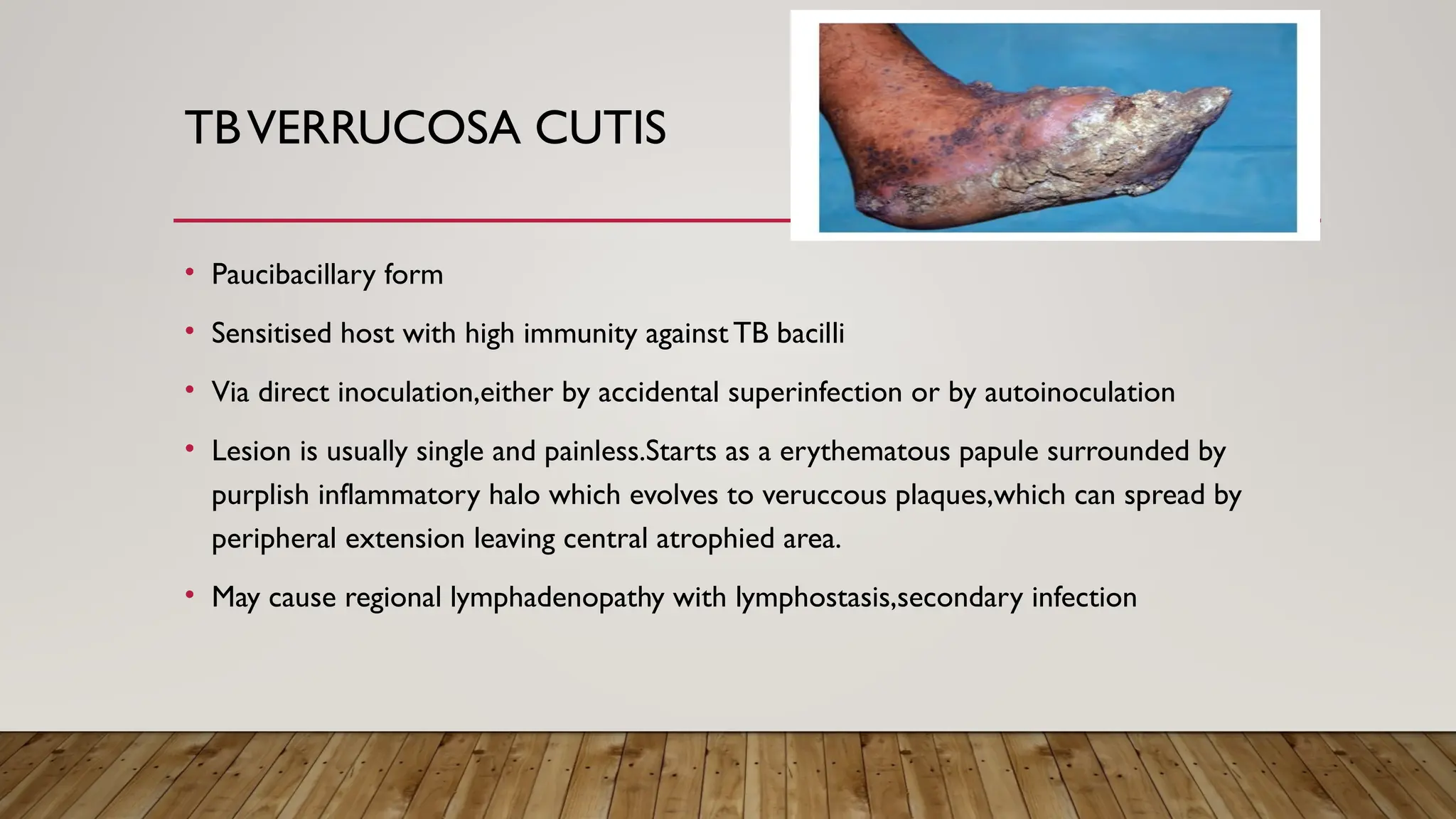 TB VERRUCOSA CUTIS

• Paucibacillary form

• Sensitised host with high immunity against TB bacilli

• Via direct inoculation,either by accidental superinfection or by autoinoculation

• Lesion is usually single and painless.Starts as a erythematous papule surrounded by purplish inflammatory halo which evolves to veruccous plaques,which can spread by peripheral extension leaving central atrophied area.

• May cause regional lymphadenopathy with lymphostasis,secondary infection